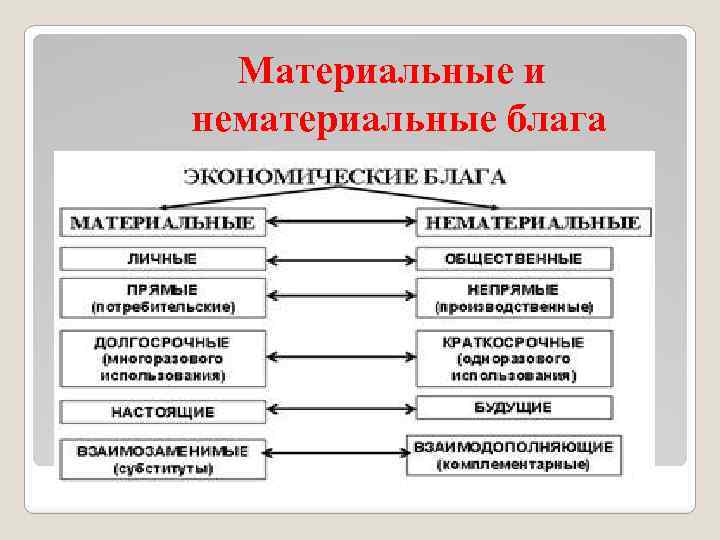 Материальные и нематериальные блага

ЭКОНОМИЧЕСКИЕ БЛАГА

МАТЕРИАЛЬНЫЕ

НЕМАТЕРИАЛЬНЫЕ

ЛИЧНЫЕ

ОБЩЕСТВЕННЫЕ

ПРЯМЫЕ (потребительские)

НЕПРЯМЫЕ (производственные)

ДОЛГОСРОЧНЫЕ (многоразового использования)

КРАТКОСРОЧНЫЕ (одноразового использования)

НАСТОЯЩИЕ

БУДУЩИЕ

ВЗАИМОЗАМЕНИМЫЕ (субституты)

ВЗАИМОДОПОЛНЯЮЩИЕ (комплементарные)